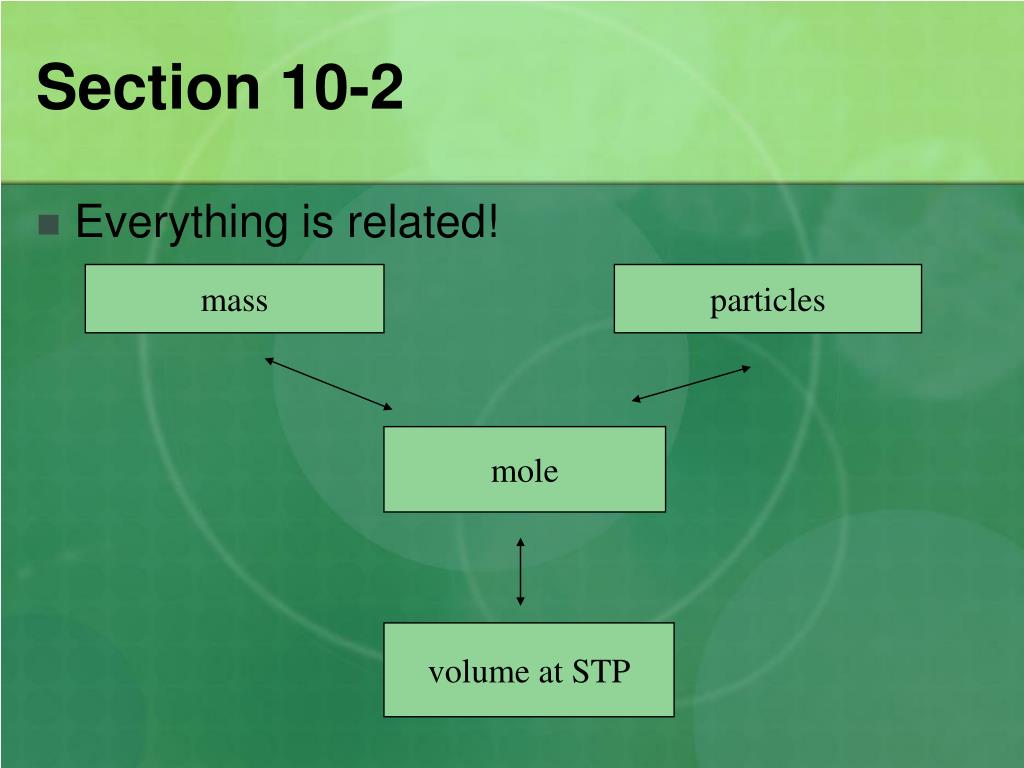 Section 10-2

Everything is related!

mass

particles

mole

volume at STP